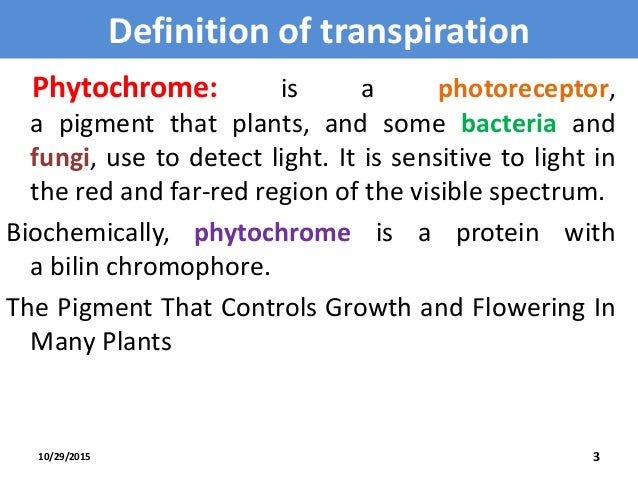 Definition of transpiration

Phytochrome: is a photoreceptor, a pigment that plants, and some bacteria and fungi, use to detect light. It is sensitive to light in the red and far-red region of the visible spectrum.

Biochemically, phytochrome is a protein with a bilin chromophore.

The Pigment That Controls Growth and Flowering In Many Plants

10/29/2015

3